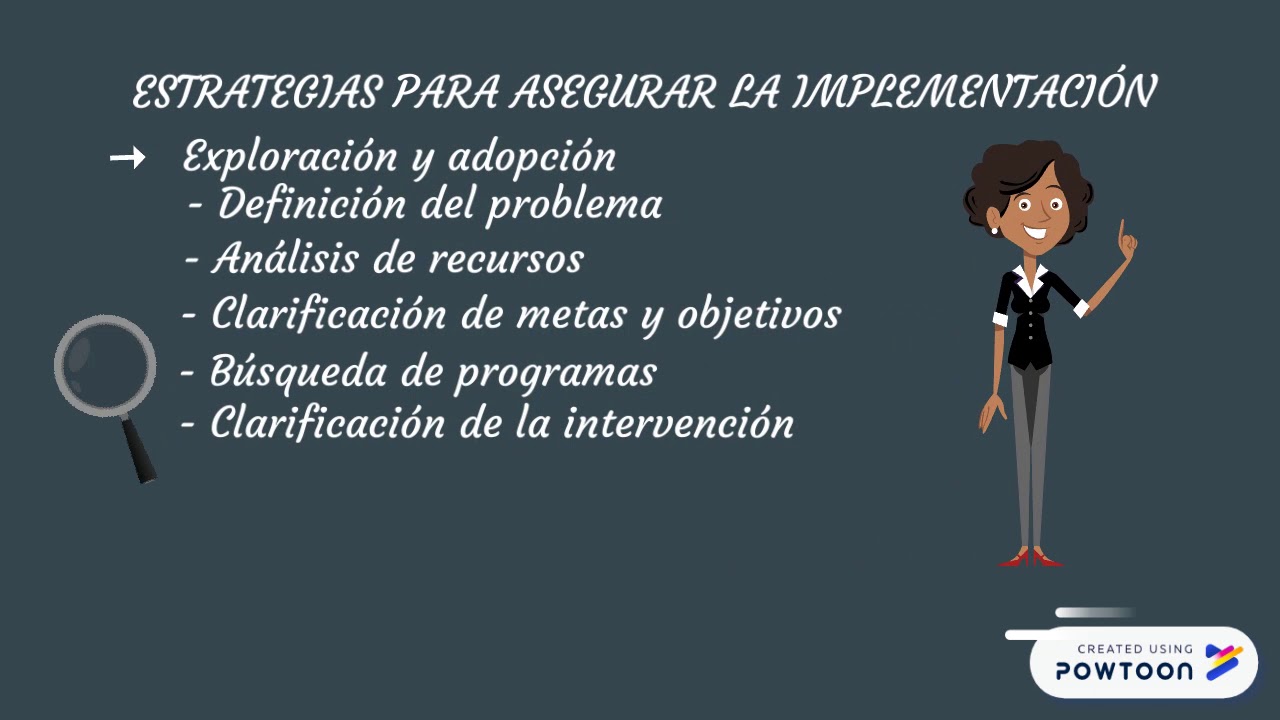 ESTRATEGIAS PARA ASEGURAR LA IMPLEMENTACIÓN

→ Exploración y adopción
- Definición del problema
- Análisis de recursos
- Clarificación de metas y objetivos
- Búsqueda de programas
- Clarificación de la intervención

CREATED USING
POWTOON